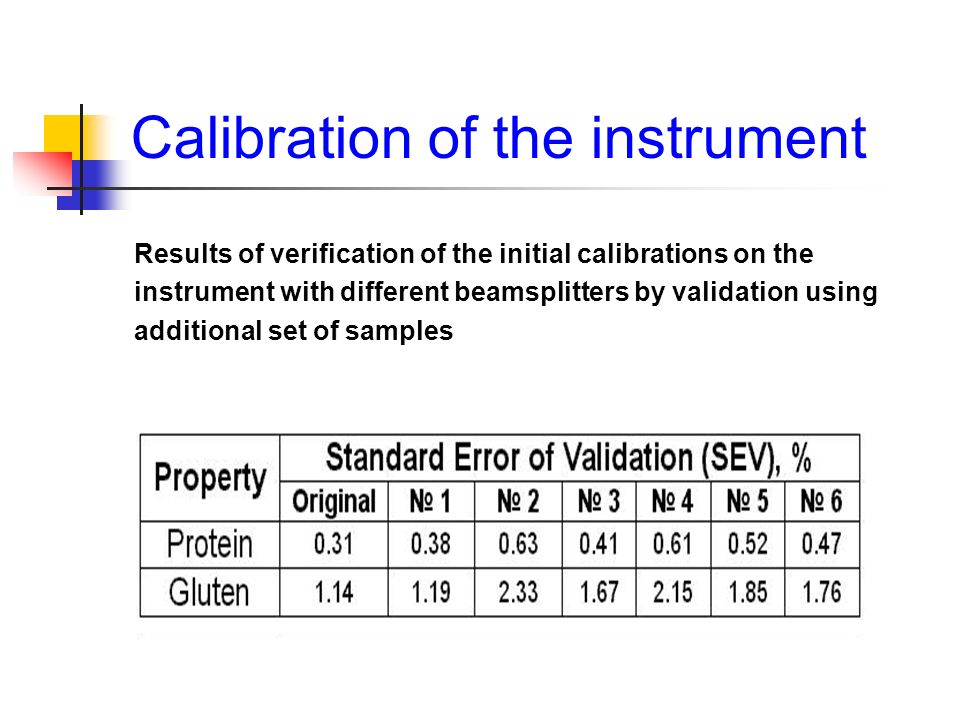 Calibration of the instrument

Results of verification of the initial calibrations on the instrument with different beamsplitters by validation using additional set of samples

| Property | Standard Error of Validation (SEV), % | | | | | | |
|---|---|---|---|---|---|---|---|
| | Original | № 1 | № 2 | № 3 | № 4 | № 5 | № 6 |
| Protein | 0.31 | 0.38 | 0.63 | 0.41 | 0.61 | 0.52 | 0.47 |
| Gluten | 1.14 | 1.19 | 2.33 | 1.67 | 2.15 | 1.85 | 1.76 |